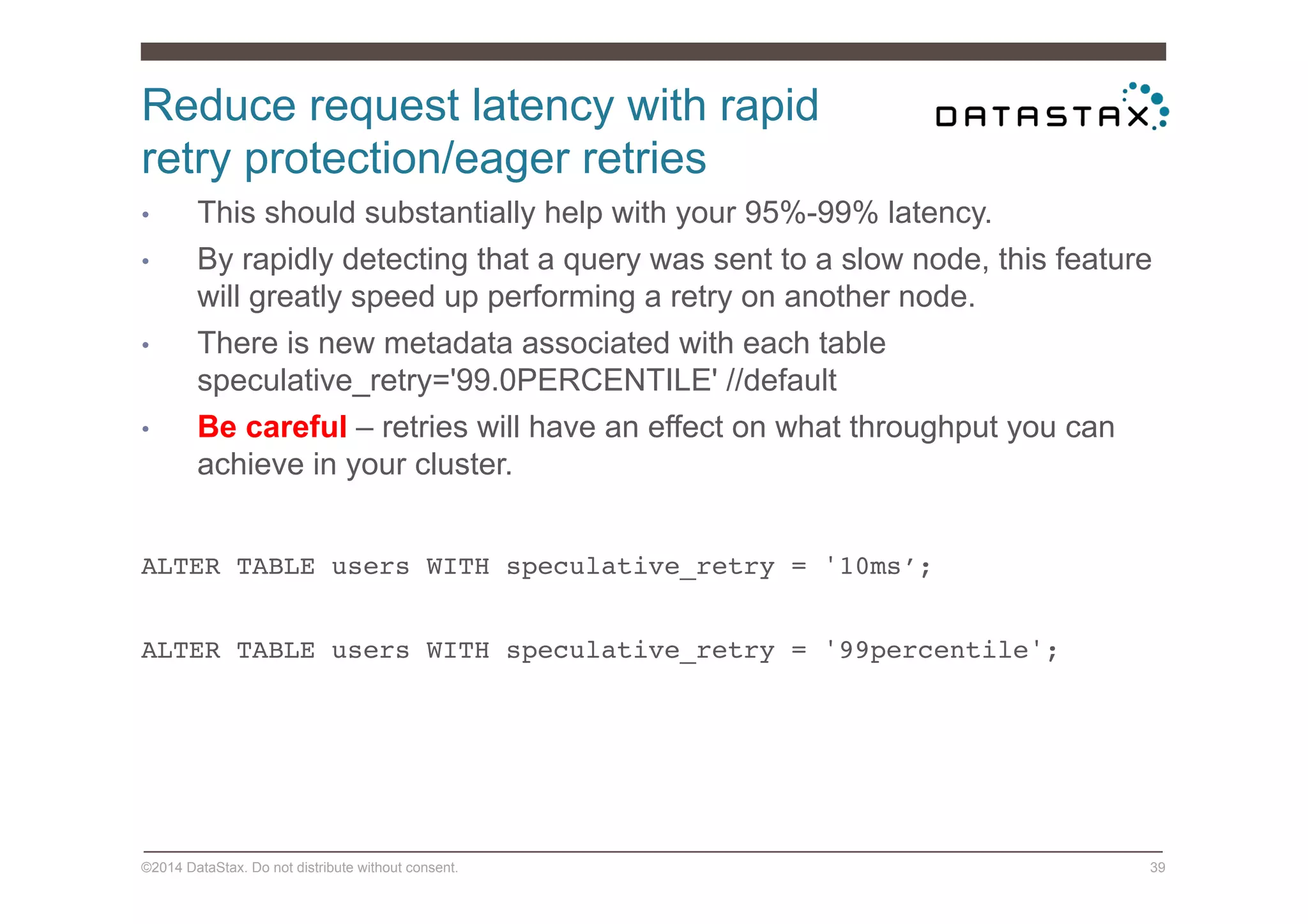 Reduce request latency with rapid retry protection/eager retries

DATASTAX

• This should substantially help with your 95%-99% latency.
• By rapidly detecting that a query was sent to a slow node, this feature will greatly speed up performing a retry on another node.
• There is new metadata associated with each table speculative_retry='99.0PERCENTILE' //default
• Be careful – retries will have an effect on what throughput you can achieve in your cluster.

ALTER TABLE users WITH speculative_retry = '10ms’;

ALTER TABLE users WITH speculative_retry = '99percentile';

©2014 DataStax. Do not distribute without consent.

39